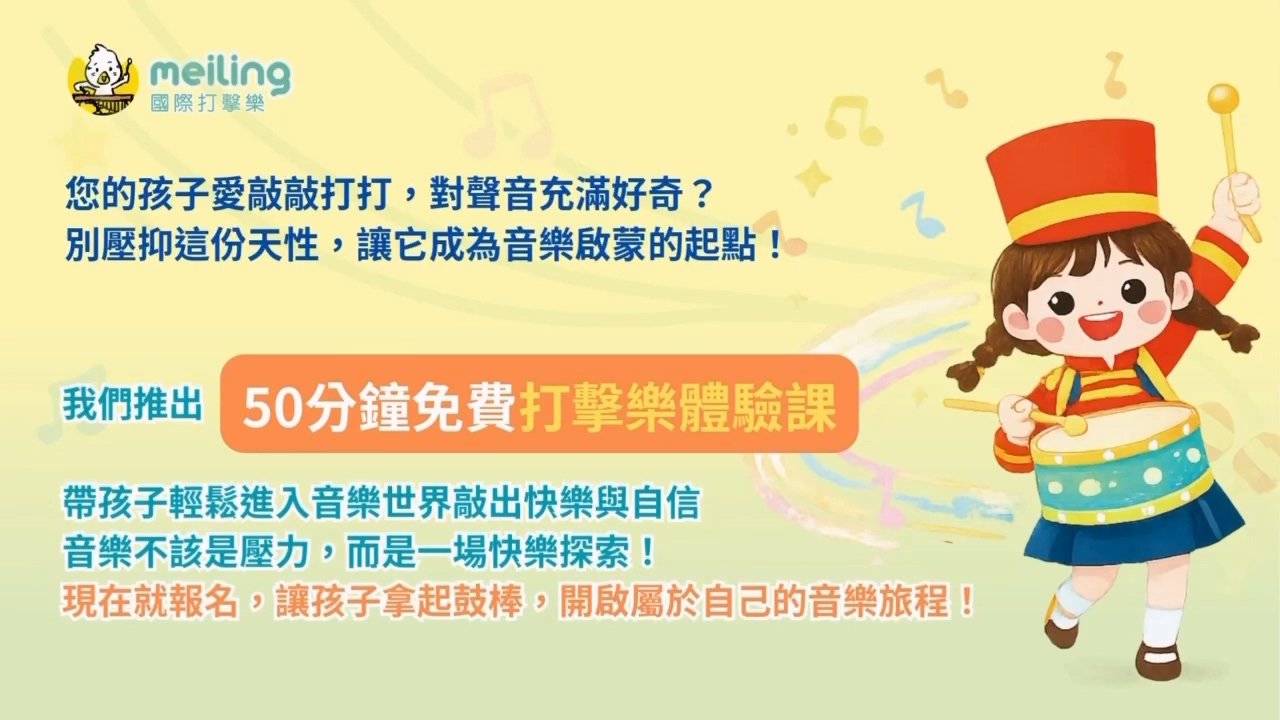 meiling
國際打擊樂

您的孩子愛敲敲打打，對聲音充滿好奇？
別壓抑這份天性，讓它成為音樂啟蒙的起點！

我們推出 50分鐘免費打擊樂體驗課

帶孩子輕鬆進入音樂世界敲出快樂與自信
音樂不該是壓力，而是一場快樂探索！
現在就報名，讓孩子拿起鼓棒，開啟屬於自己的音樂旅程！